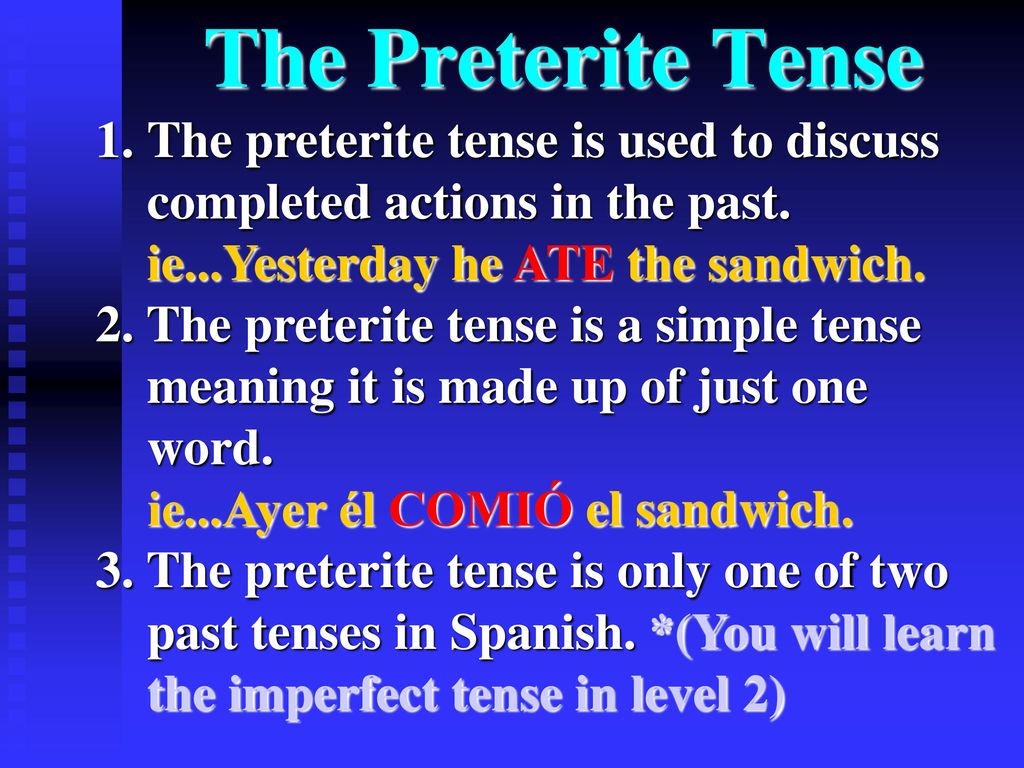 The Preterite Tense

1. The preterite tense is used to discuss completed actions in the past.
ie...Yesterday he ATE the sandwich.

2. The preterite tense is a simple tense meaning it is made up of just one word.
ie...Ayer él COMIÓ el sandwich.

3. The preterite tense is only one of two past tenses in Spanish. *(You will learn the imperfect tense in level 2)